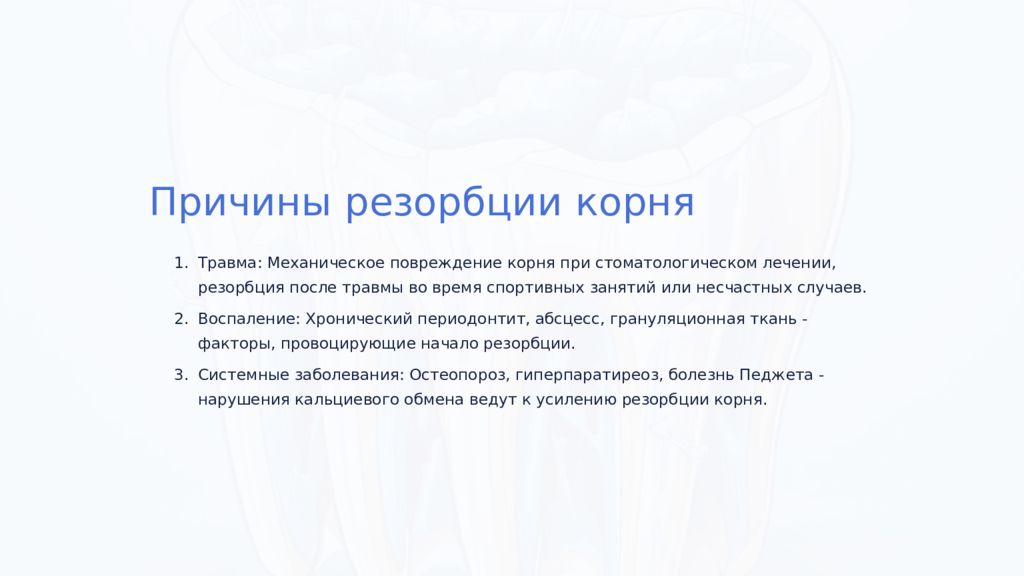 Причины резорбции корня

1. Травма: Механическое повреждение корня при стоматологическом лечении, резорбция после травмы во время спортивных занятий или несчастных случаев.

2. Воспаление: Хронический периодонтит, абсцесс, грануляционная ткань - факторы, провоцирующие начало резорбции.

3. Системные заболевания: Остеопороз, гиперпаратиреоз, болезнь Педжета - нарушения кальциевого обмена ведут к усилению резорбции корня.